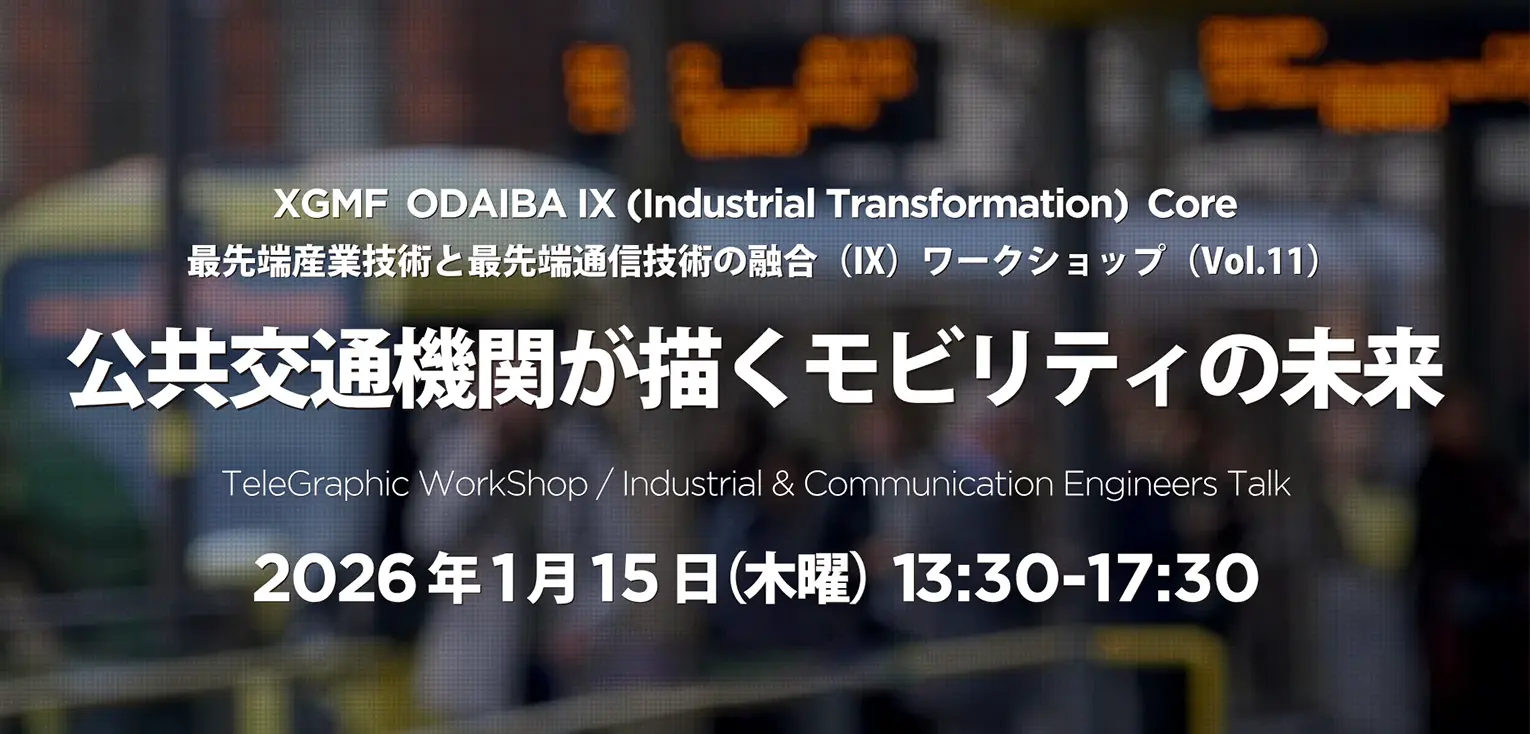 XGMF ODAIBA IX (Industrial Transformation) Core
最先端産業技術と最先端通信技術の融合（IX）ワークショップ（Vol.11）

公共交通機関が描くモビリティの未来

TeleGraphic WorkShop / Industrial & Communication Engineers Talk

2026年1月15日(木曜) 13:30-17:30